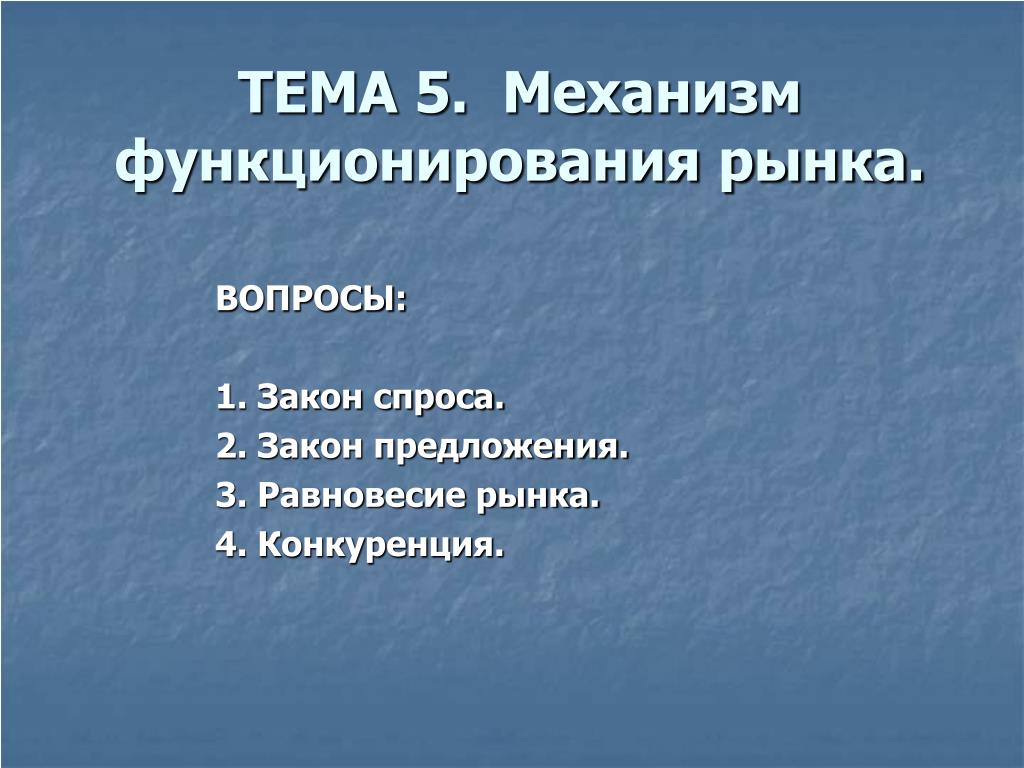 ТЕМА 5. Механизм функционирования рынка.

ВОПРОСЫ:

1. Закон спроса.
2. Закон предложения.
3. Равновесие рынка.
4. Конкуренция.